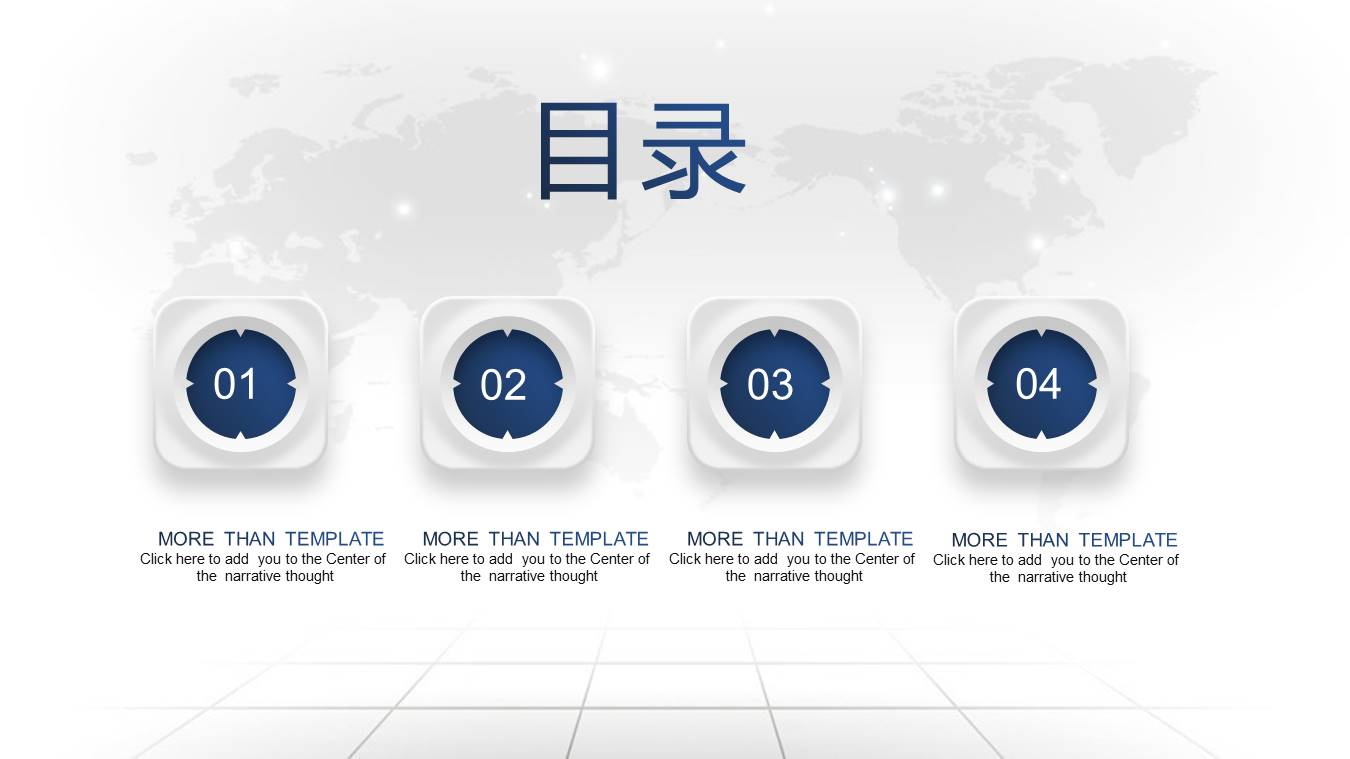 目录

01

02

03

04

MORE THAN TEMPLATE
Click here to add you to the Center of the narrative thought

MORE THAN TEMPLATE
Click here to add you to the Center of the narrative thought

MORE THAN TEMPLATE
Click here to add you to the Center of the narrative thought

MORE THAN TEMPLATE
Click here to add you to the Center of the narrative thought